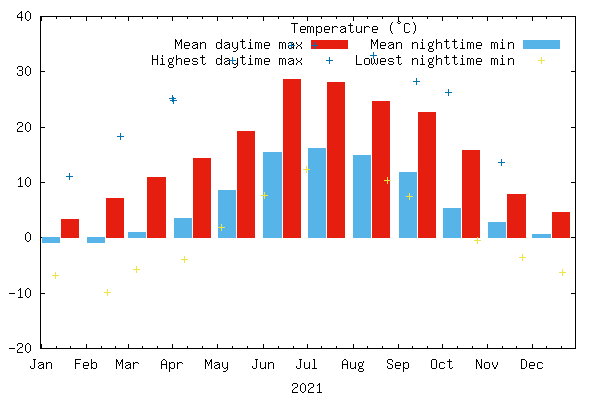 Temperature (°C)
Mean daytime max
Mean nighttime min
Highest daytime max
Lowest nighttime min

40
30
20
10
0
−10
−20

Jan Feb Mar Apr May Jun Jul Aug Sep Oct Nov Dec

2021